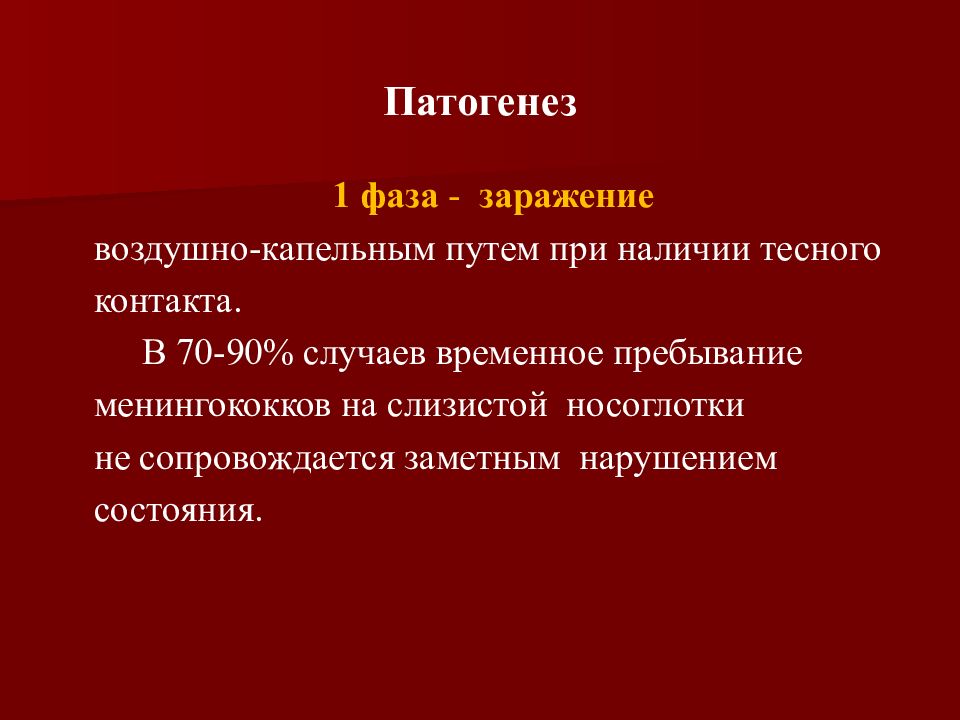 Патогенез

1 фаза - заражение

воздушно-капельным путем при наличии тесного контакта.

В 70-90% случаев временное пребывание менингококков на слизистой носоглотки не сопровождается заметным нарушением состояния.